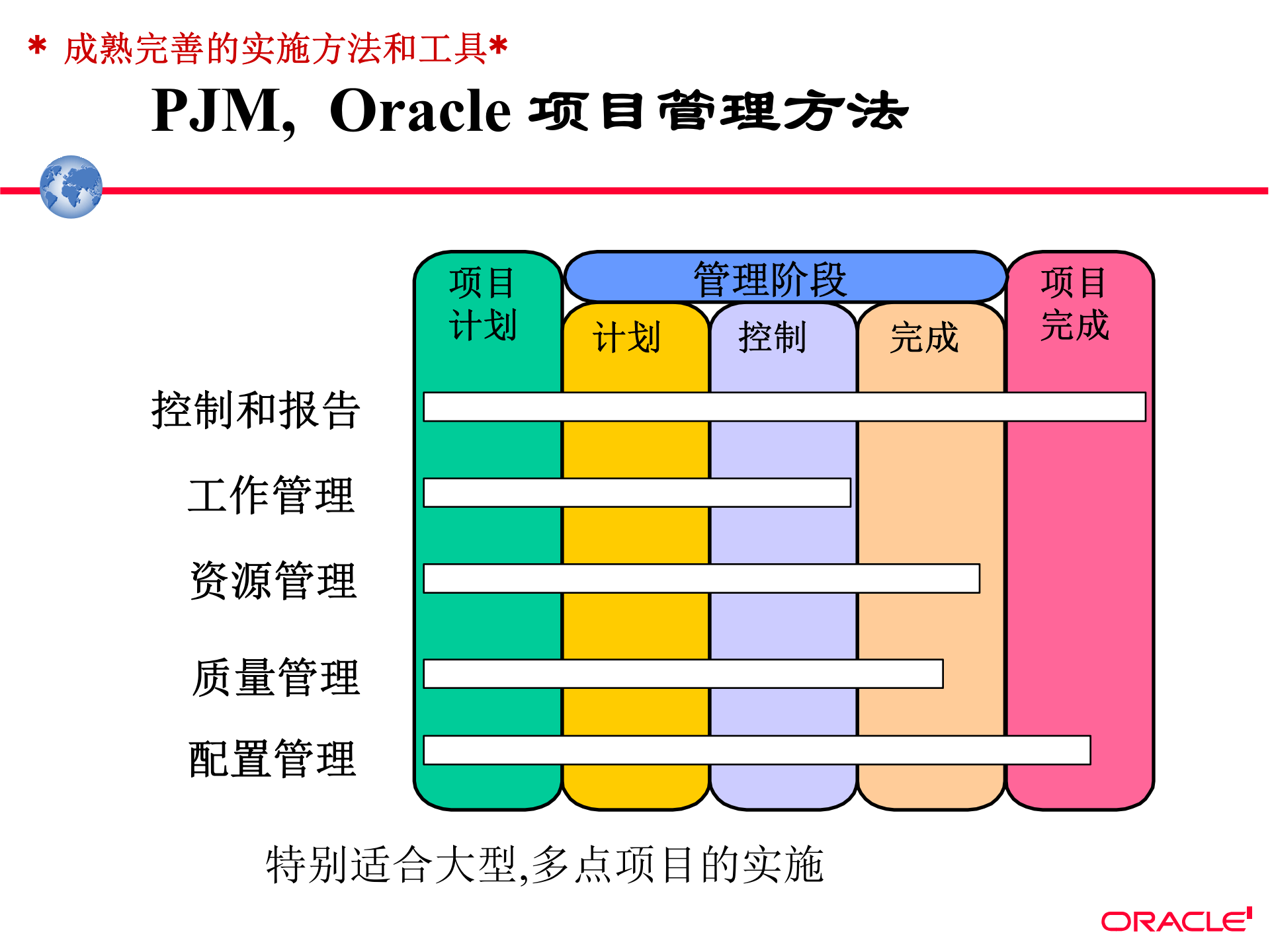 * 成熟完善的实施方法和工具*

PJM, Oracle 项目管理方法

项目计划

管理阶段

计划

控制

完成

项目完成

控制和报告

工作管理

资源管理

质量管理

配置管理

特别适合大型,多点项目的实施

ORACLE